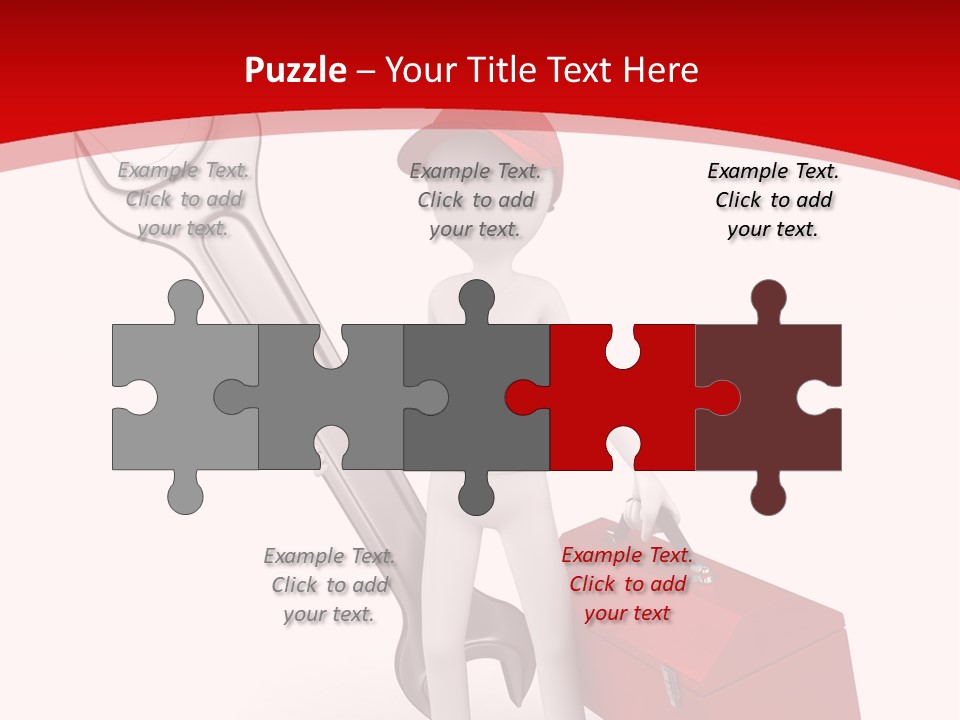 Puzzle – Your Title Text Here

Example Text. Click to add your text.

Example Text. Click to add your text.

Example Text. Click to add your text.

Example Text. Click to add your text.

Example Text. Click to add your text